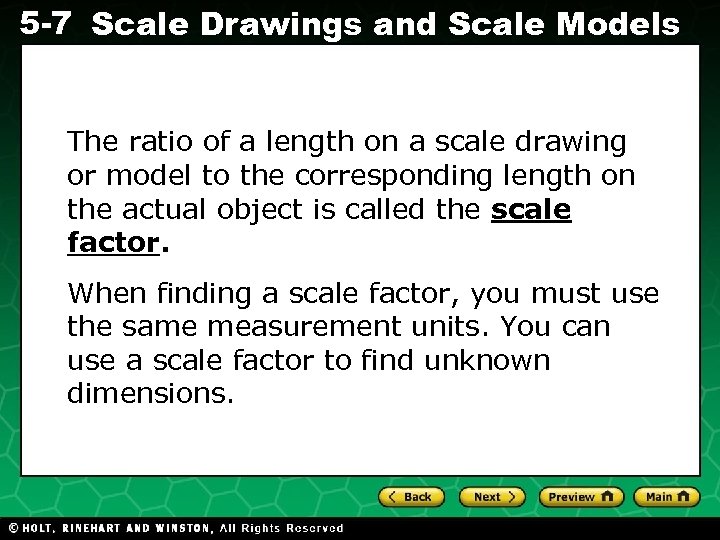 5-7 Scale Drawings and Scale Models

The ratio of a length on a scale drawing or model to the corresponding length on the actual object is called the scale factor.

When finding a scale factor, you must use the same measurement units. You can use a scale factor to find unknown dimensions.

Back Next Preview Main

© HOLT, RINEHART AND WINSTON, All Rights Reserved